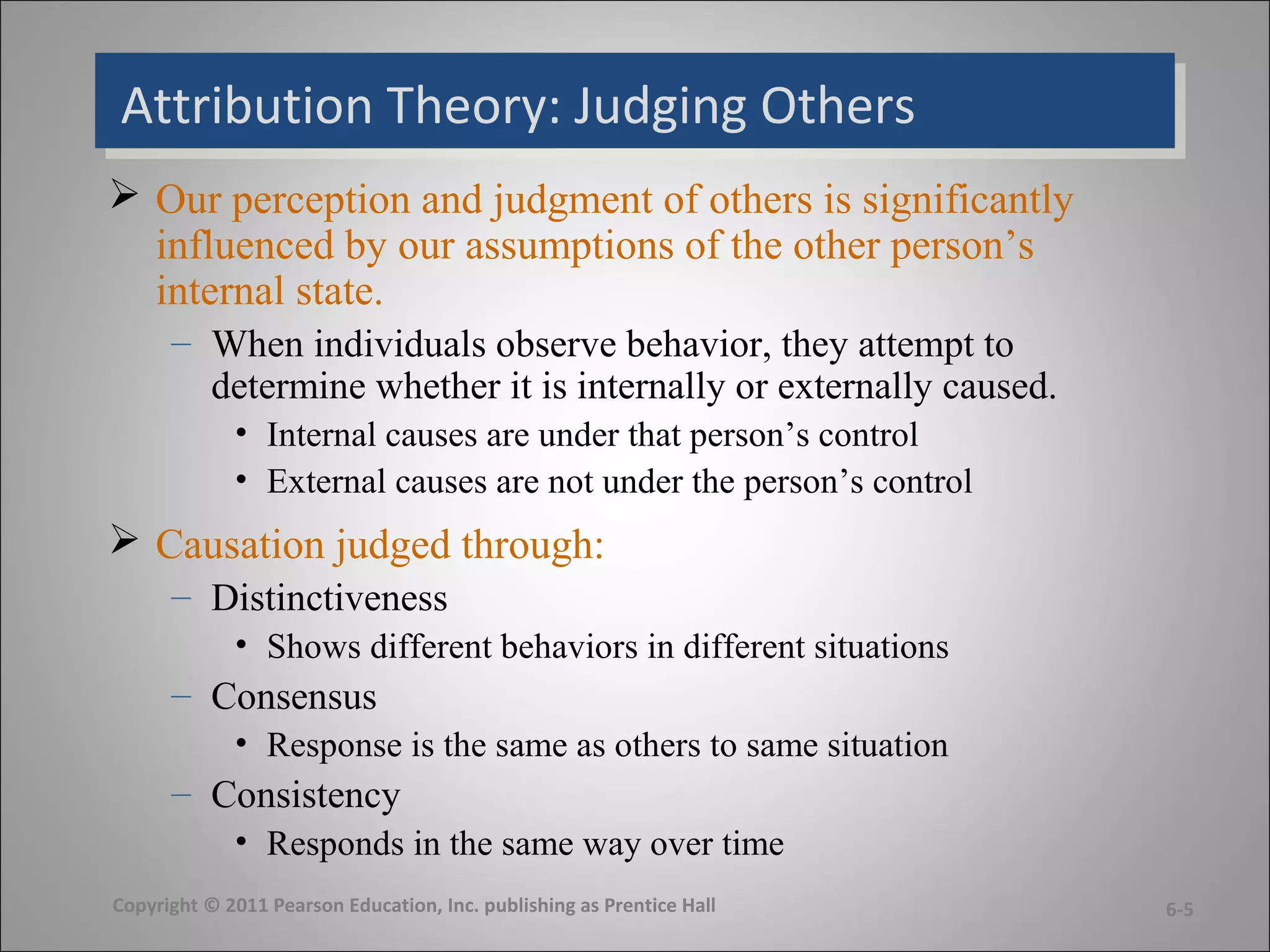 Attribution Theory: Judging Others

➢ Our perception and judgment of others is significantly influenced by our assumptions of the other person’s internal state.

– When individuals observe behavior, they attempt to determine whether it is internally or externally caused.

• Internal causes are under that person’s control

• External causes are not under the person’s control

➢ Causation judged through:

– Distinctiveness

• Shows different behaviors in different situations

– Consensus

• Response is the same as others to same situation

– Consistency

• Responds in the same way over time

Copyright © 2011 Pearson Education, Inc. publishing as Prentice Hall

6-5